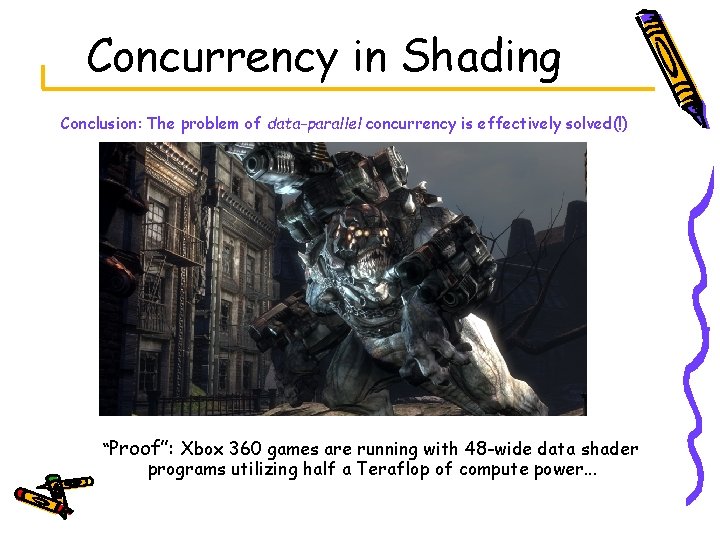 Concurrency in Shading

Conclusion: The problem of data-parallel concurrency is effectively solved(!)

"Proof": Xbox 360 games are running with 48-wide data shader programs utilizing half a Teraflop of compute power...